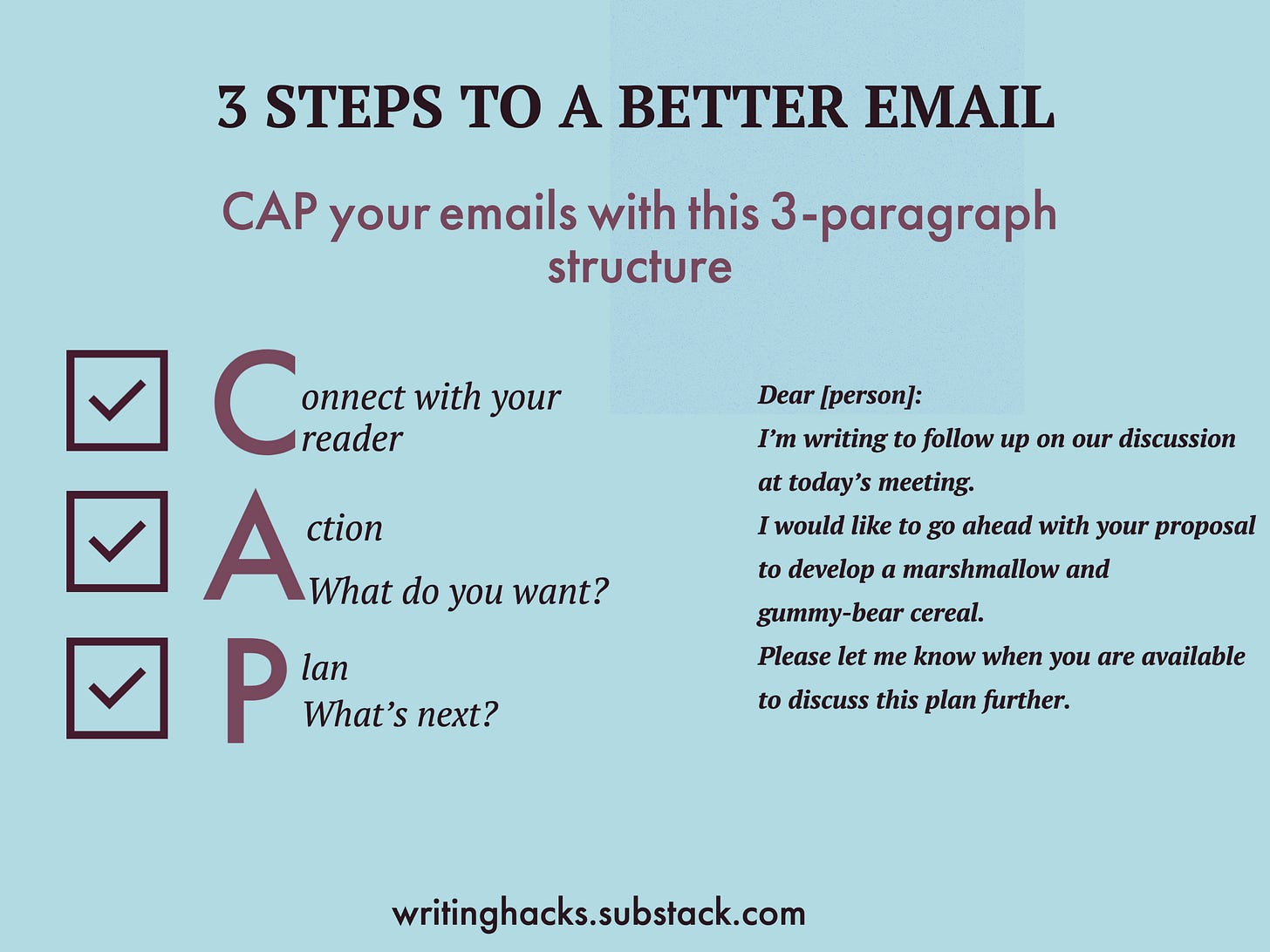 3 STEPS TO A BETTER EMAIL

CAP your emails with this 3-paragraph structure

Connect with your reader

Action
What do you want?

Plan
What's next?

Dear [person]:
I'm writing to follow up on our discussion at today's meeting.
I would like to go ahead with your proposal to develop a marshmallow and gummy-bear cereal.
Please let me know when you are available to discuss this plan further.

writinghacks.substack.com